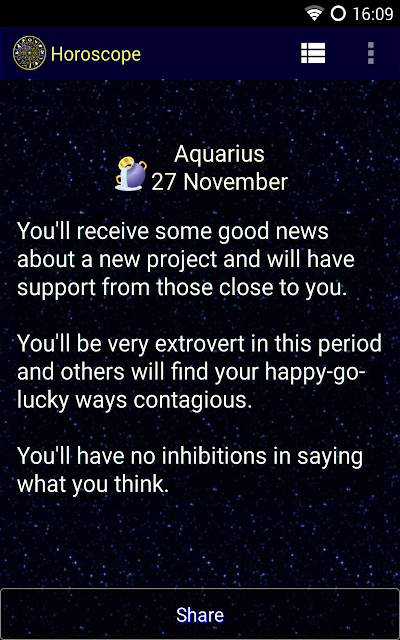 16:09

Horoscope

Aquarius
27 November

You'll receive some good news about a new project and will have support from those close to you.

You'll be very extrovert in this period and others will find your happy-go-lucky ways contagious.

You'll have no inhibitions in saying what you think.

Share